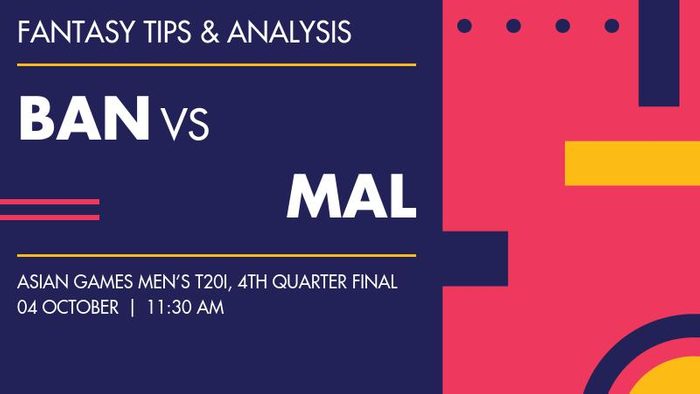 FANTASY TIPS & ANALYSIS

BAN VS

MAL

ASIAN GAMES MEN'S T20I, 4TH QUARTER FINAL
04 OCTOBER | 11:30 AM